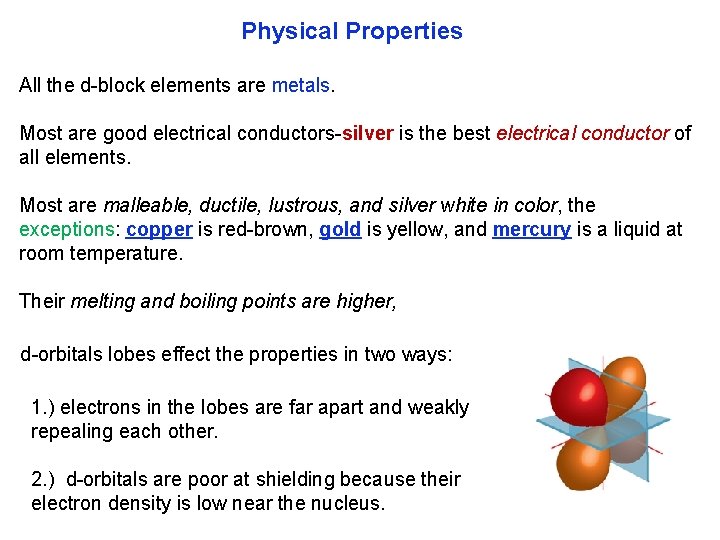 Physical Properties

All the d-block elements are metals.

Most are good electrical conductors-silver is the best electrical conductor of all elements.

Most are malleable, ductile, lustrous, and silver white in color, the exceptions: copper is red-brown, gold is yellow, and mercury is a liquid at room temperature.

Their melting and boiling points are higher,

d-orbitals lobes effect the properties in two ways:

1.) electrons in the lobes are far apart and weakly repealing each other.

2.) d-orbitals are poor at shielding because their electron density is low near the nucleus.